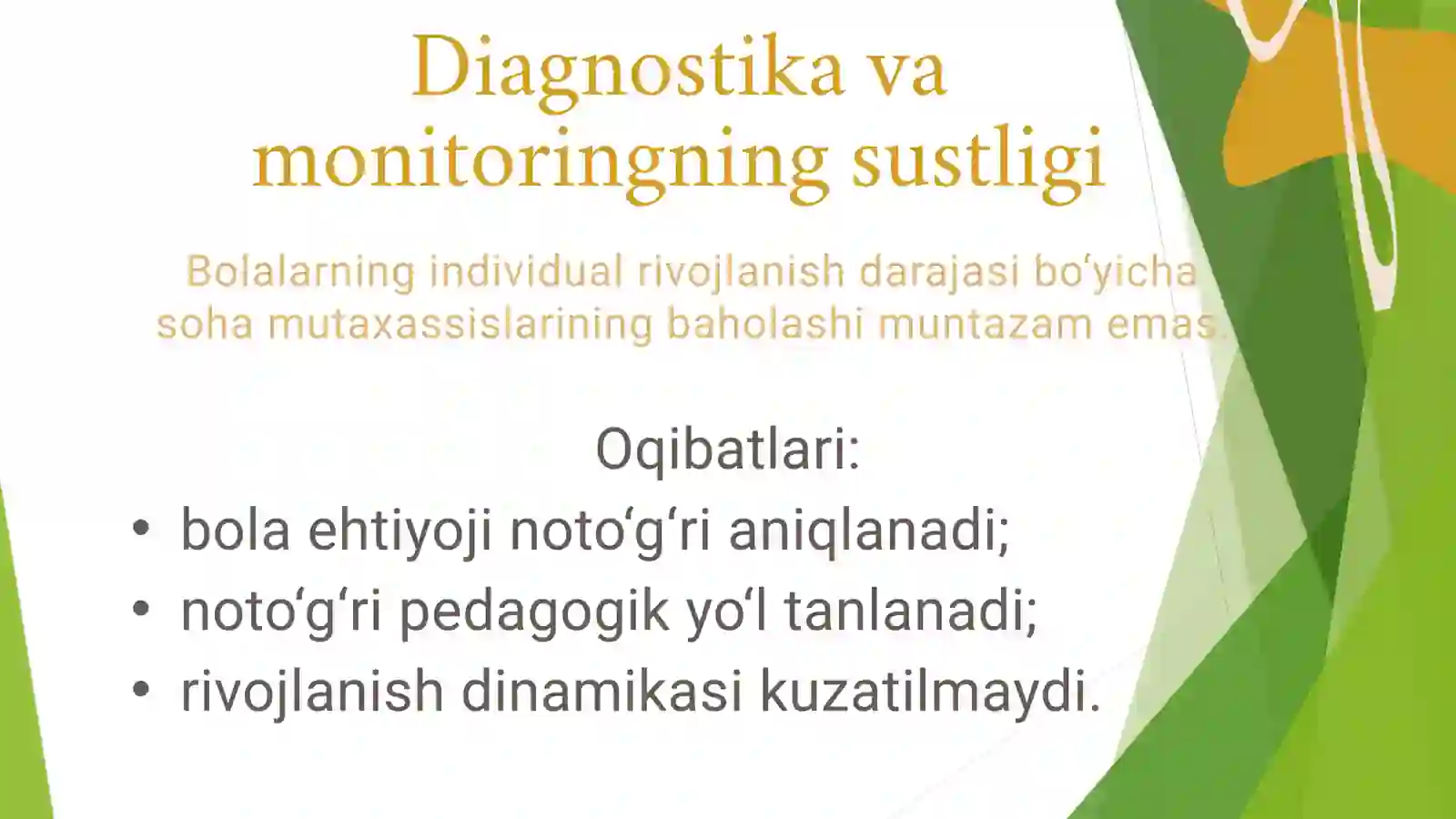 Diagnostika va monitoringning sustligi

Bolalarning individual rivojlanish darajasi bo‘yicha soha mutaxassislarining baholashi muntazam emas.

Oqibatlari:

• bola ehtiyoji noto‘g‘ri aniqlanadi;
• noto‘g‘ri pedagogik yo‘l tanlanadi;
• rivojlanish dinamikasi kuzatilmaydi.